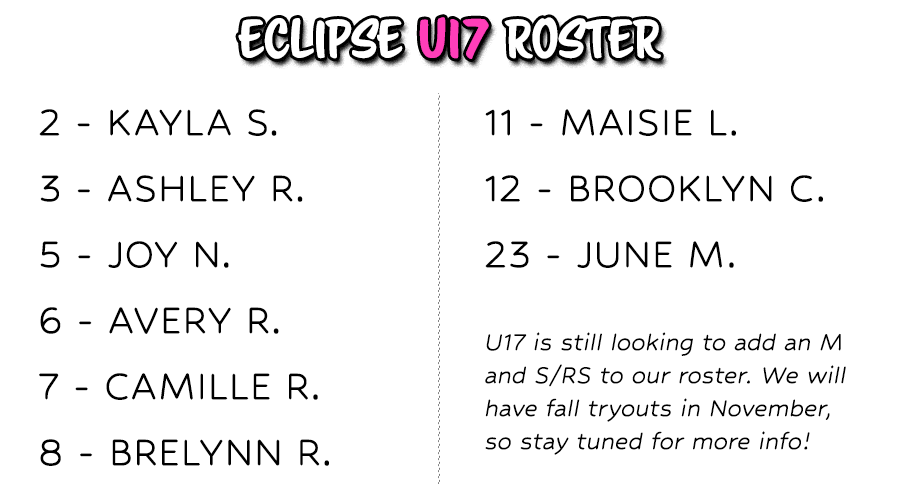 ECLIPSE U17 ROSTER

2 - KAYLA S.

3 - ASHLEY R.

5 - JOY N.

6 - AVERY R.

7 - CAMILLE R.

8 - BRELYNN R.

11 - MAISIE L.

12 - BROOKLYN C.

23 - JUNE M.

U17 is still looking to add an M and S/RS to our roster. We will have fall tryouts in November, so stay tuned for more info!